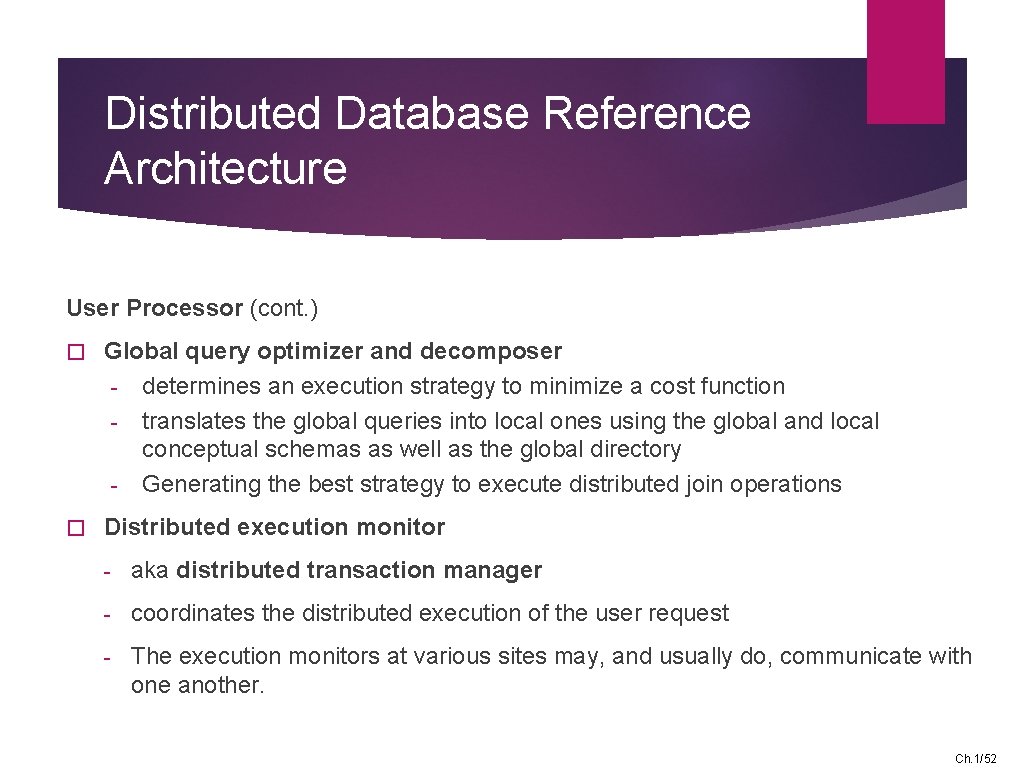 Distributed Database Reference Architecture

User Processor (cont.)

� Global query optimizer and decomposer
- determines an execution strategy to minimize a cost function
- translates the global queries into local ones using the global and local conceptual schemas as well as the global directory
- Generating the best strategy to execute distributed join operations

� Distributed execution monitor
- aka distributed transaction manager
- coordinates the distributed execution of the user request
- The execution monitors at various sites may, and usually do, communicate with one another.

Ch.1/52